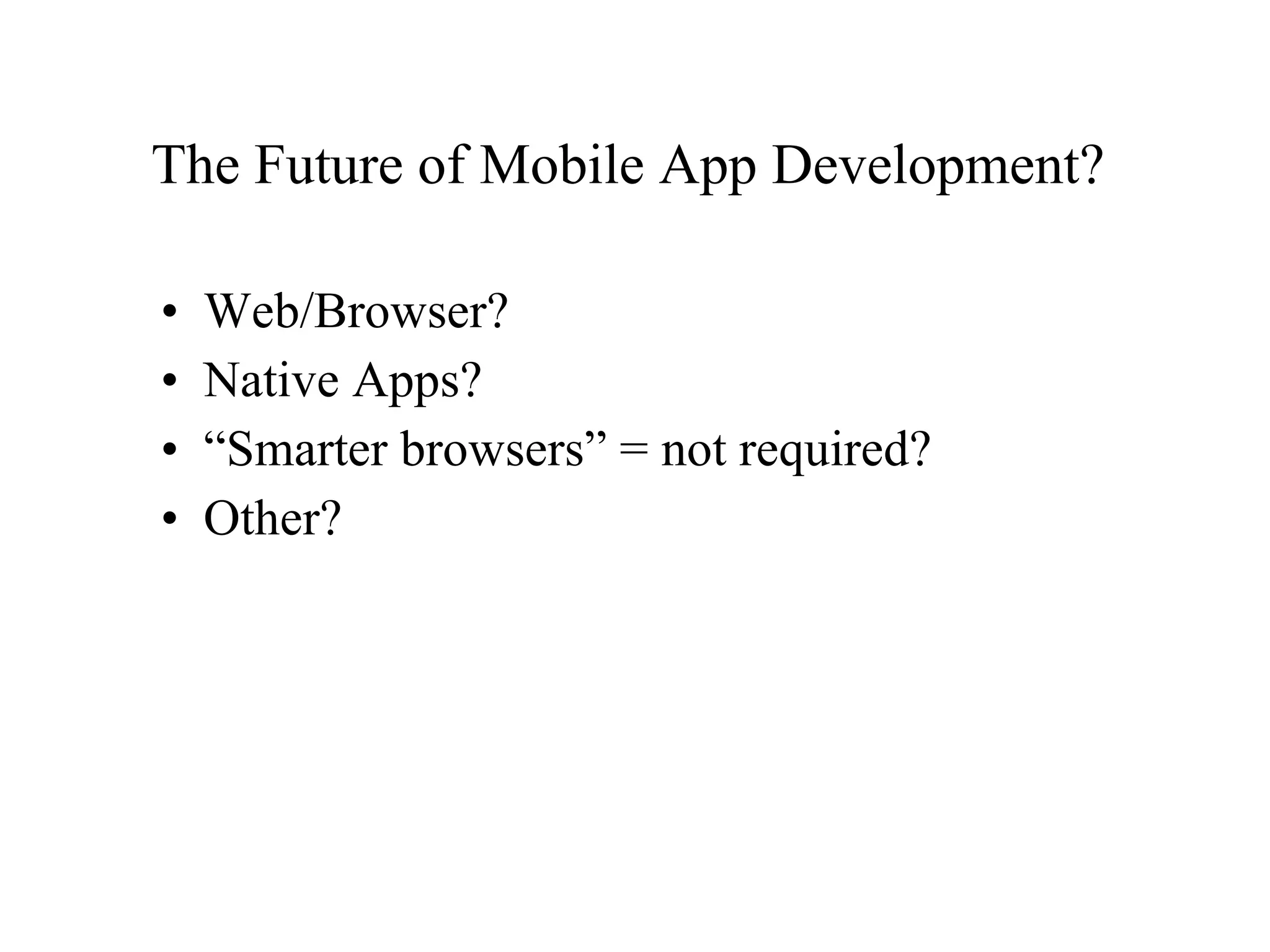 The Future of Mobile App Development?

• Web/Browser?
• Native Apps?
• “Smarter browsers” = not required?
• Other?